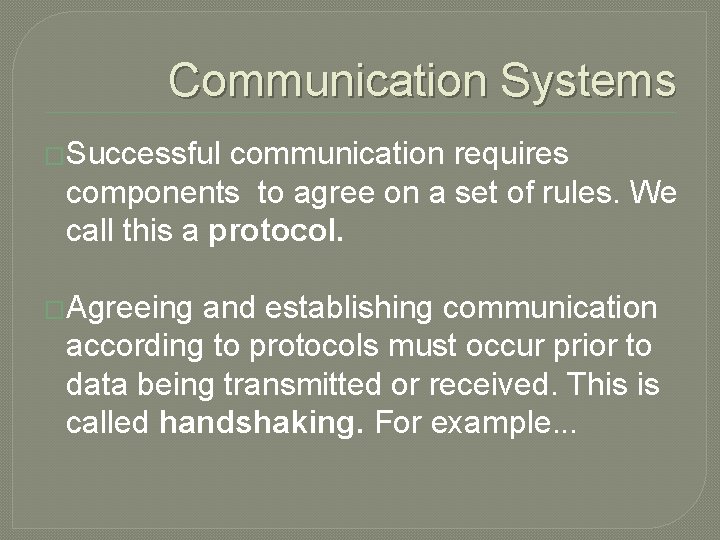 Communication Systems

Successful communication requires components to agree on a set of rules. We call this a protocol.

Agreeing and establishing communication according to protocols must occur prior to data being transmitted or received. This is called handshaking. For example...